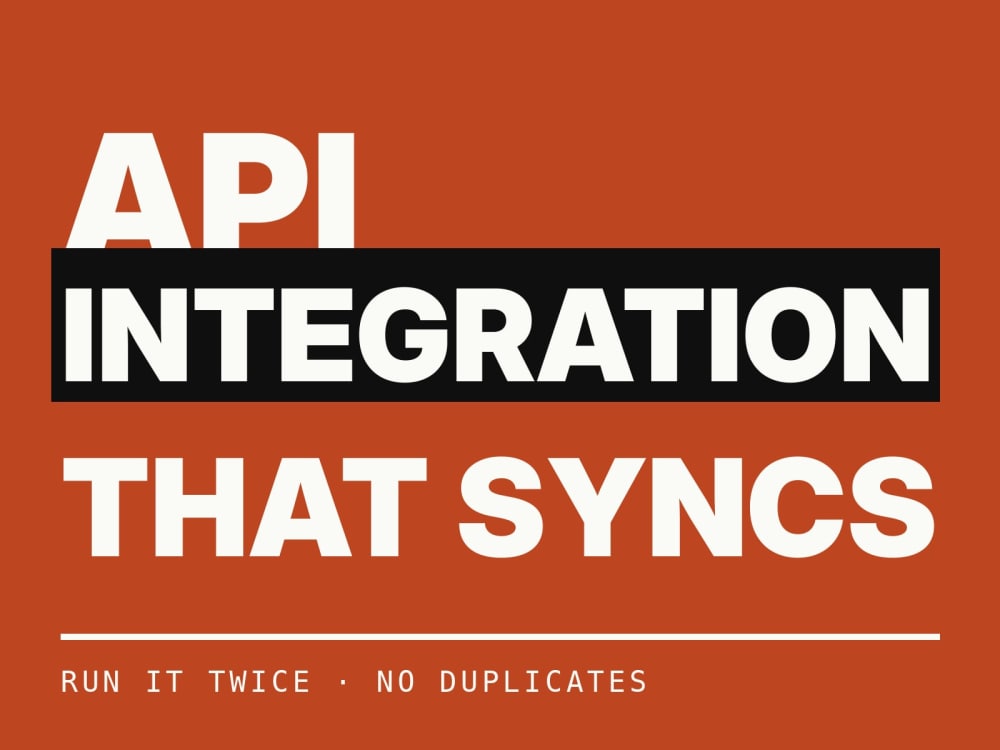 API
INTEGRATION
THAT SYNCS

RUN IT TWICE · NO DUPLICATES